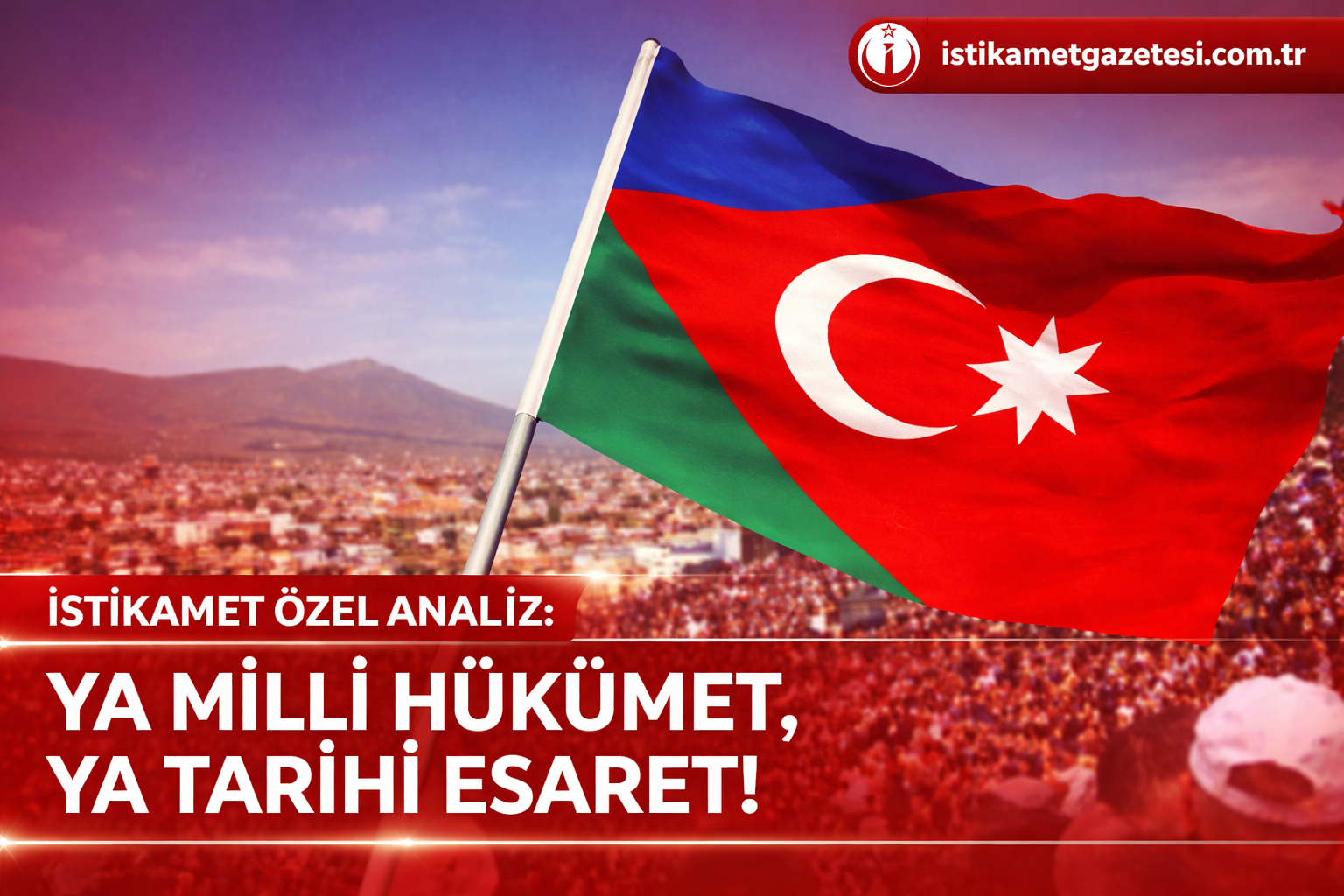 istikametgazetesi.com.tr

İSTİKAMET ÖZEL ANALİZ:

YA MİLLİ HÜKÜMET, YA TARİHİ ESARET!